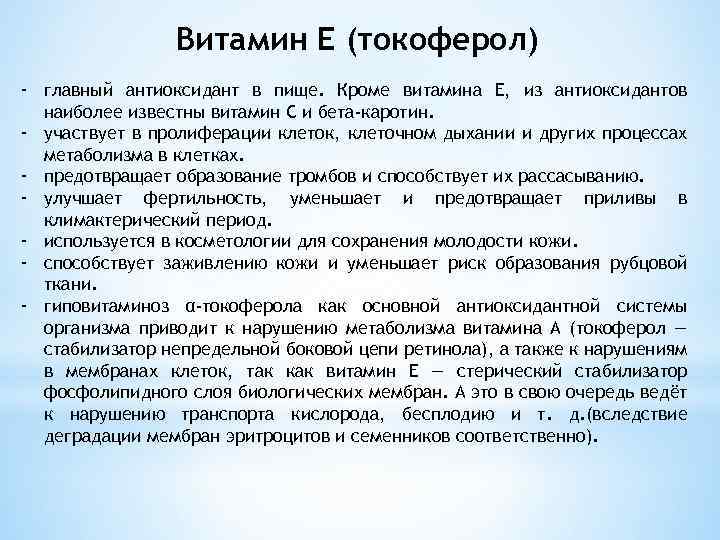 Витамин Е (токоферол)

- главный антиоксидант в пище. Кроме витамина Е, из антиоксидантов наиболее известны витамин С и бета-каротин.
- участвует в пролиферации клеток, клеточном дыхании и других процессах метаболизма в клетках.
- предотвращает образование тромбов и способствует их рассасыванию.
- улучшает фертильность, уменьшает и предотвращает приливы в климактерический период.
- используется в косметологии для сохранения молодости кожи.
- способствует заживлению кожи и уменьшает риск образования рубцовой ткани.
- гиповитаминоз α-токоферола как основной антиоксидантной системы организма приводит к нарушению метаболизма витамина А (токоферол — стабилизатор непредельной боковой цепи ретинола), а также к нарушениям в мембранах клеток, так как витамин Е — стерический стабилизатор фосфолипидного слоя биологических мембран. А это в свою очередь ведёт к нарушению транспорта кислорода, бесплодию и т. д.(вследствие деградации мембран эритроцитов и семенников соответственно).